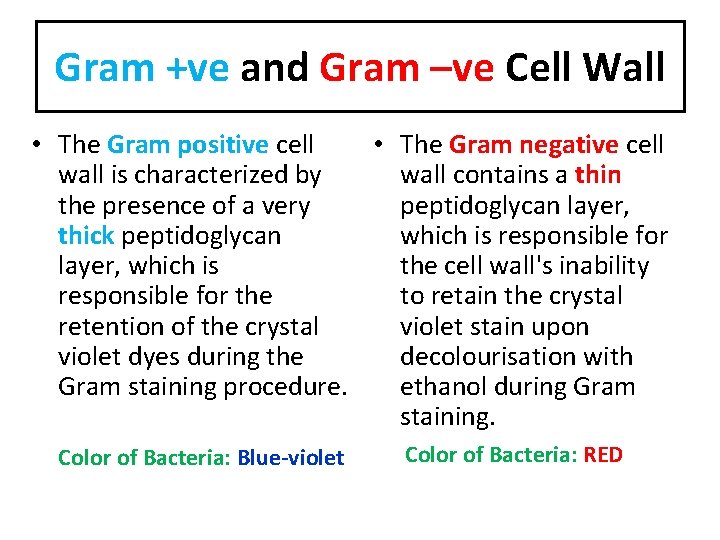 Gram +ve and Gram –ve Cell Wall

• The Gram positive cell wall is characterized by the presence of a very thick peptidoglycan layer, which is responsible for the retention of the crystal violet dyes during the Gram staining procedure.

Color of Bacteria: Blue-violet

• The Gram negative cell wall contains a thin peptidoglycan layer, which is responsible for the cell wall's inability to retain the crystal violet stain upon decolourisation with ethanol during Gram staining.

Color of Bacteria: RED